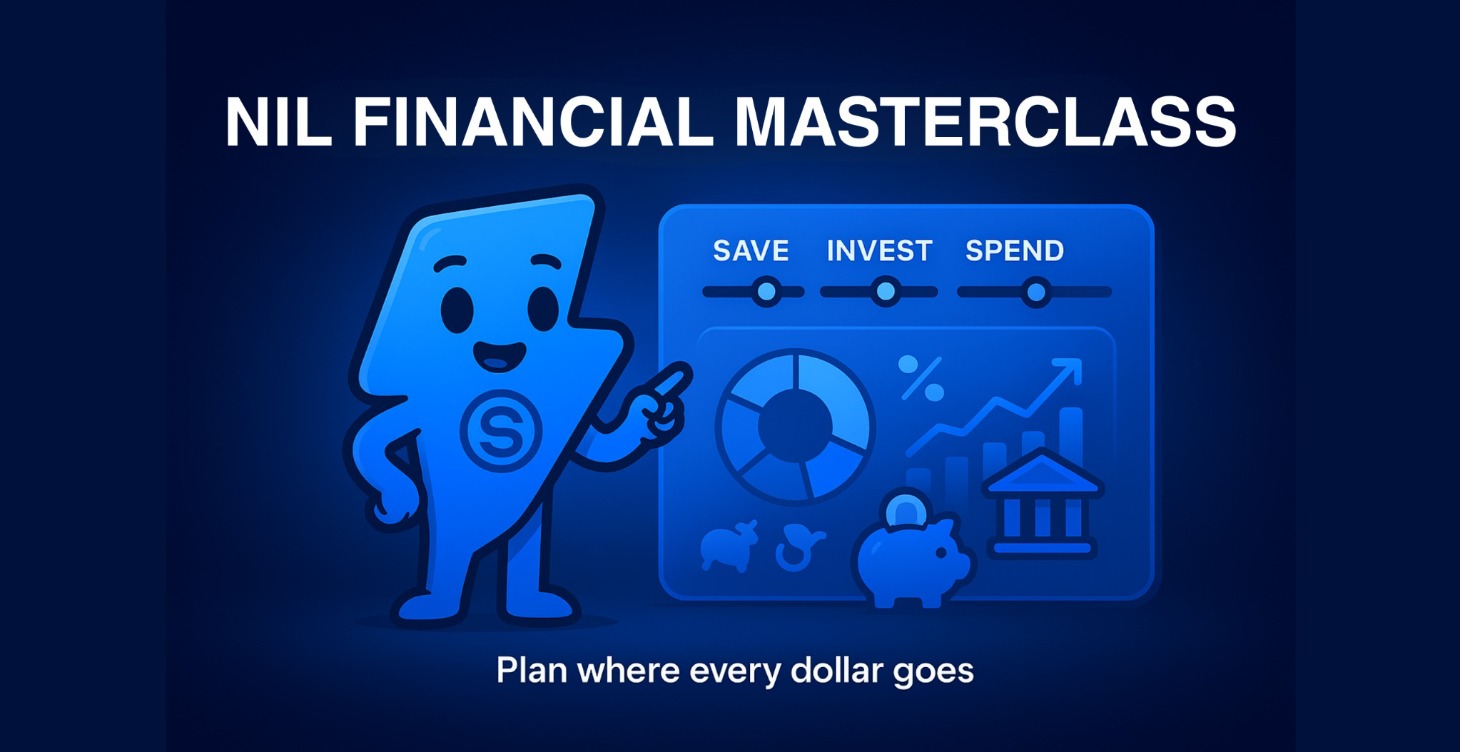 NIL FINANCIAL MASTERCLASS

SAVE INVEST SPEND

S

%

Plan where every dollar goes